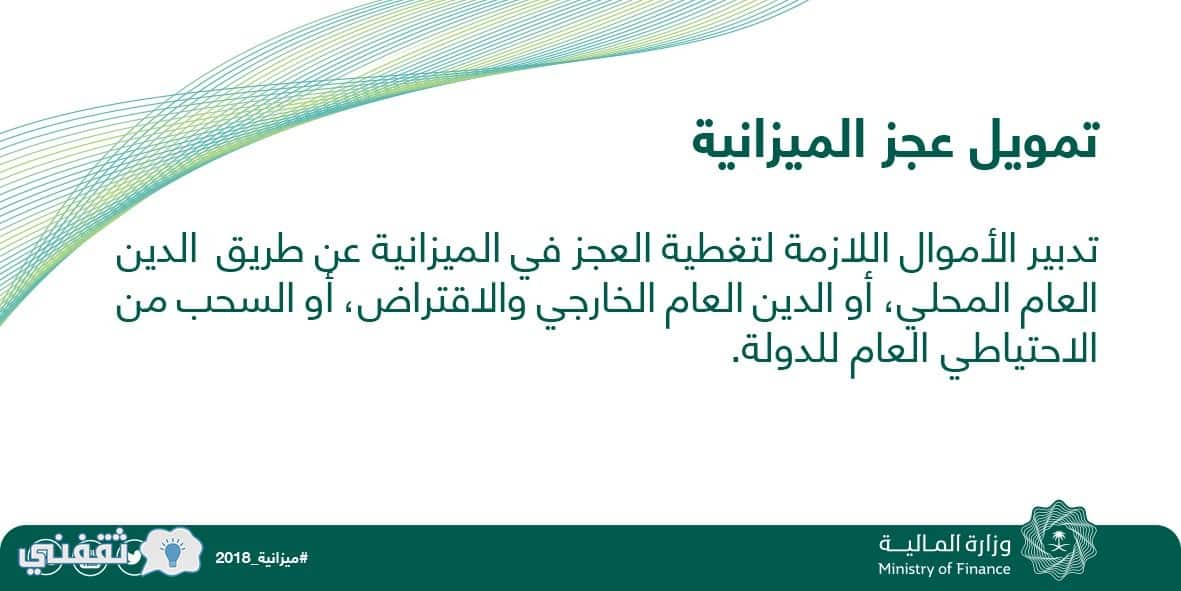 تمويل عجز الميزانية

تدبير الأموال اللازمة لتغطية العجز في الميزانية عن طريق الدين العام المحلي، أو الدين العام الخارجي والاقتراض، أو السحب من الاحتياطي العام للدولة.

وزارة المالية
Ministry of Finance

#ميزانية_2018

ثقفني